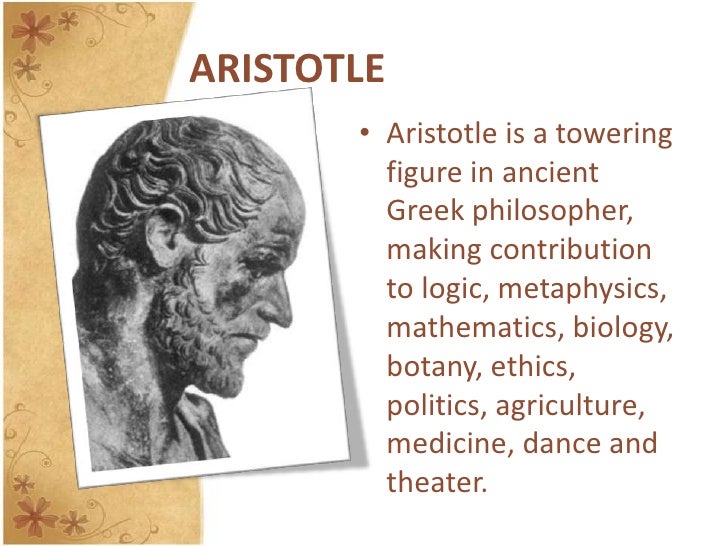 ARISTOTLE

• Aristotle is a towering figure in ancient Greek philosopher, making contribution to logic, metaphysics, mathematics, biology, botany, ethics, politics, agriculture, medicine, dance and theater.